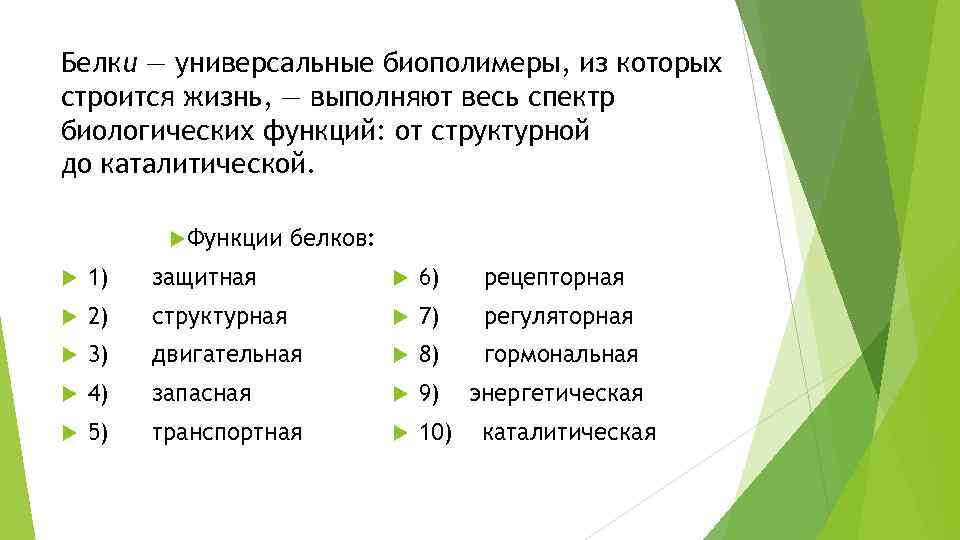 Белки — универсальные биополимеры, из которых строится жизнь, — выполняют весь спектр биологических функций: от структурной до каталитической.

Функции белков:

1) защитная
2) структурная
3) двигательная
4) запасная
5) транспортная

6) рецепторная
7) регуляторная
8) гормональная
9) энергетическая
10) каталитическая